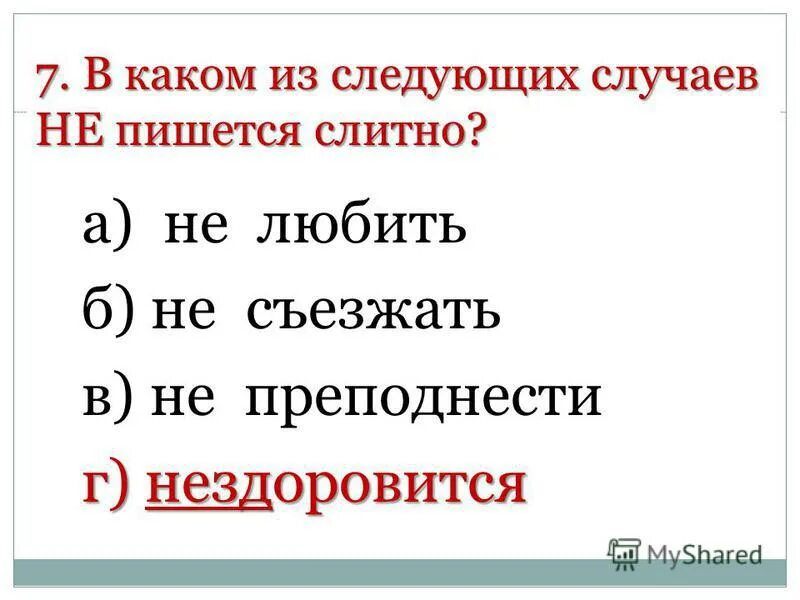 7. В каком из следующих случаев НЕ пишется слитно?

а) не любить

б) не съезжать

в) не преподнести

г) нездоровится

MyShared